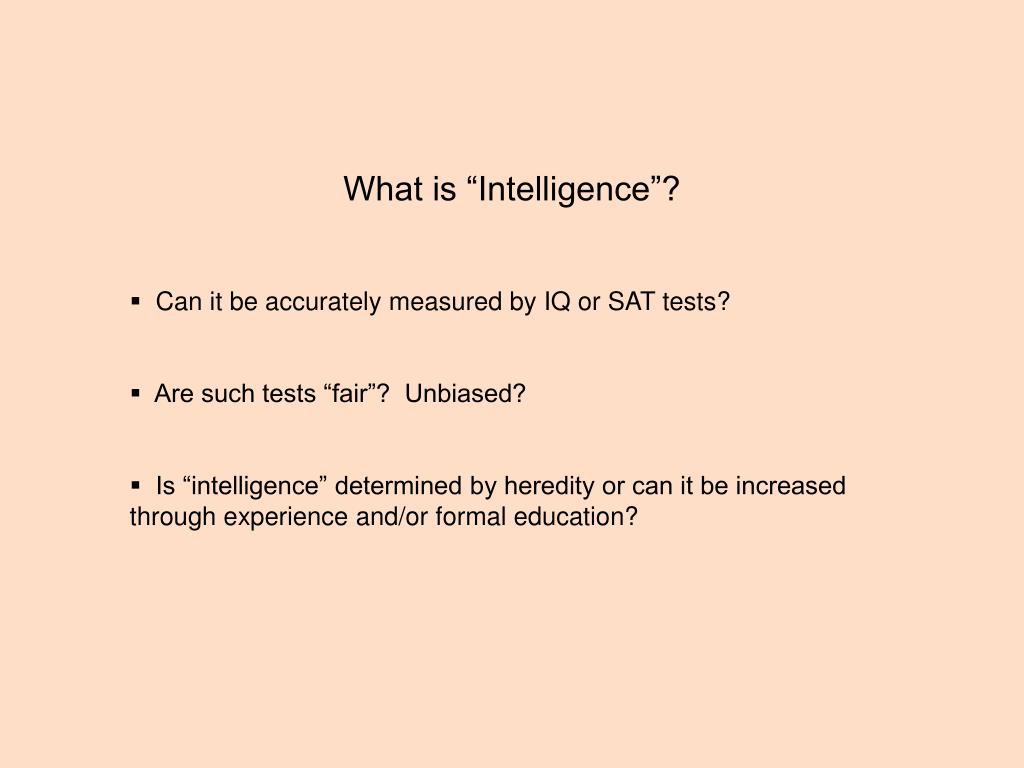 What is “Intelligence”?

▪ Can it be accurately measured by IQ or SAT tests?

▪ Are such tests “fair”? Unbiased?

▪ Is “intelligence” determined by heredity or can it be increased through experience and/or formal education?